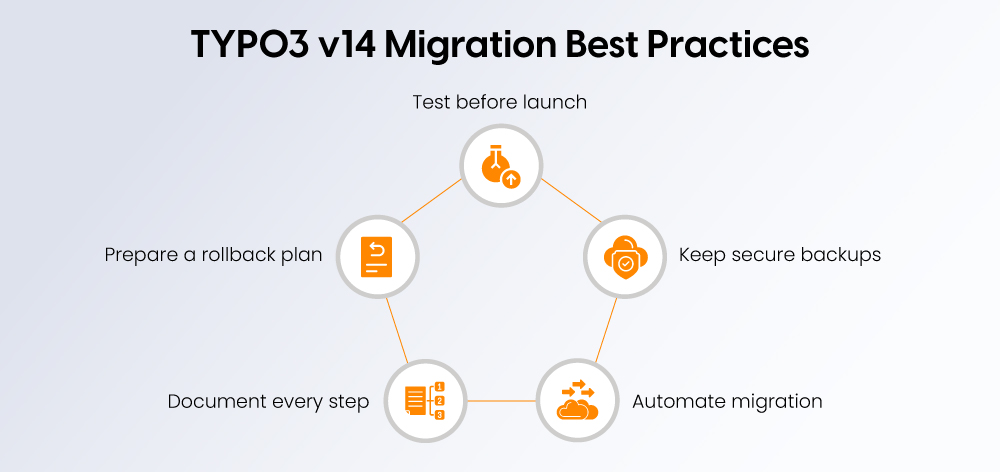 TYPO3 v14 Migration Best Practices

Test before launch

Prepare a rollback plan

Keep secure backups

Document every step

1
2
3

Automate migration